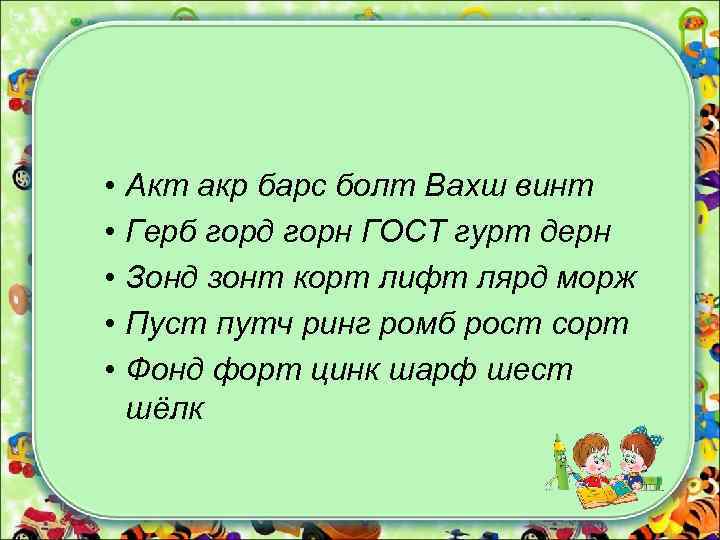 • Акт акр барс болт Вахш винт
• Герб горд горн ГОСТ гурт дерн
• Зонд зонт корт лифт лярд морж
• Пуст путч ринг ромб рост сорт
• Фонд форт цинк шарф шест шёлк